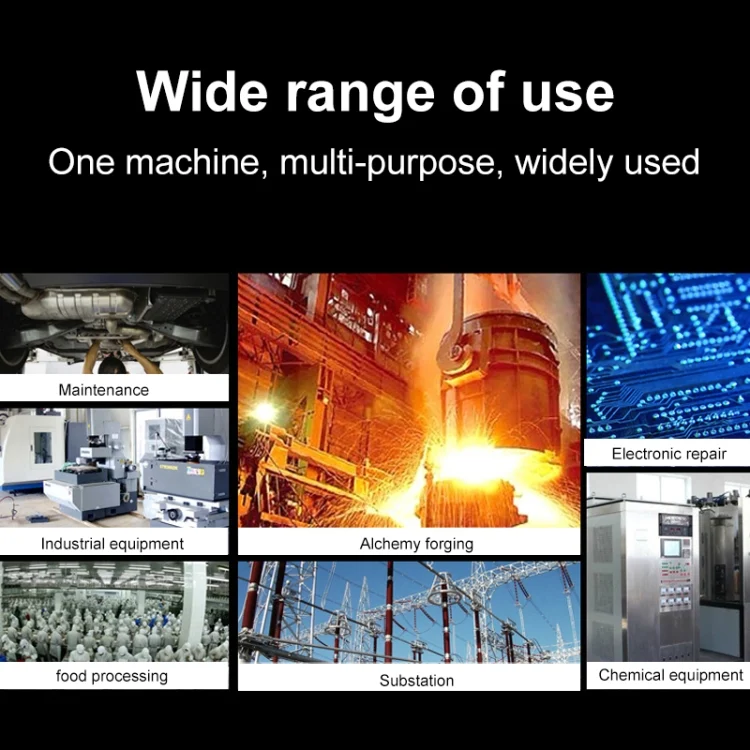 Wide range of use

One machine, multi-purpose, widely used

Maintenance

Industrial equipment

food processing

Alchemy forging

Substation

Electronic repair

Chemical equipment